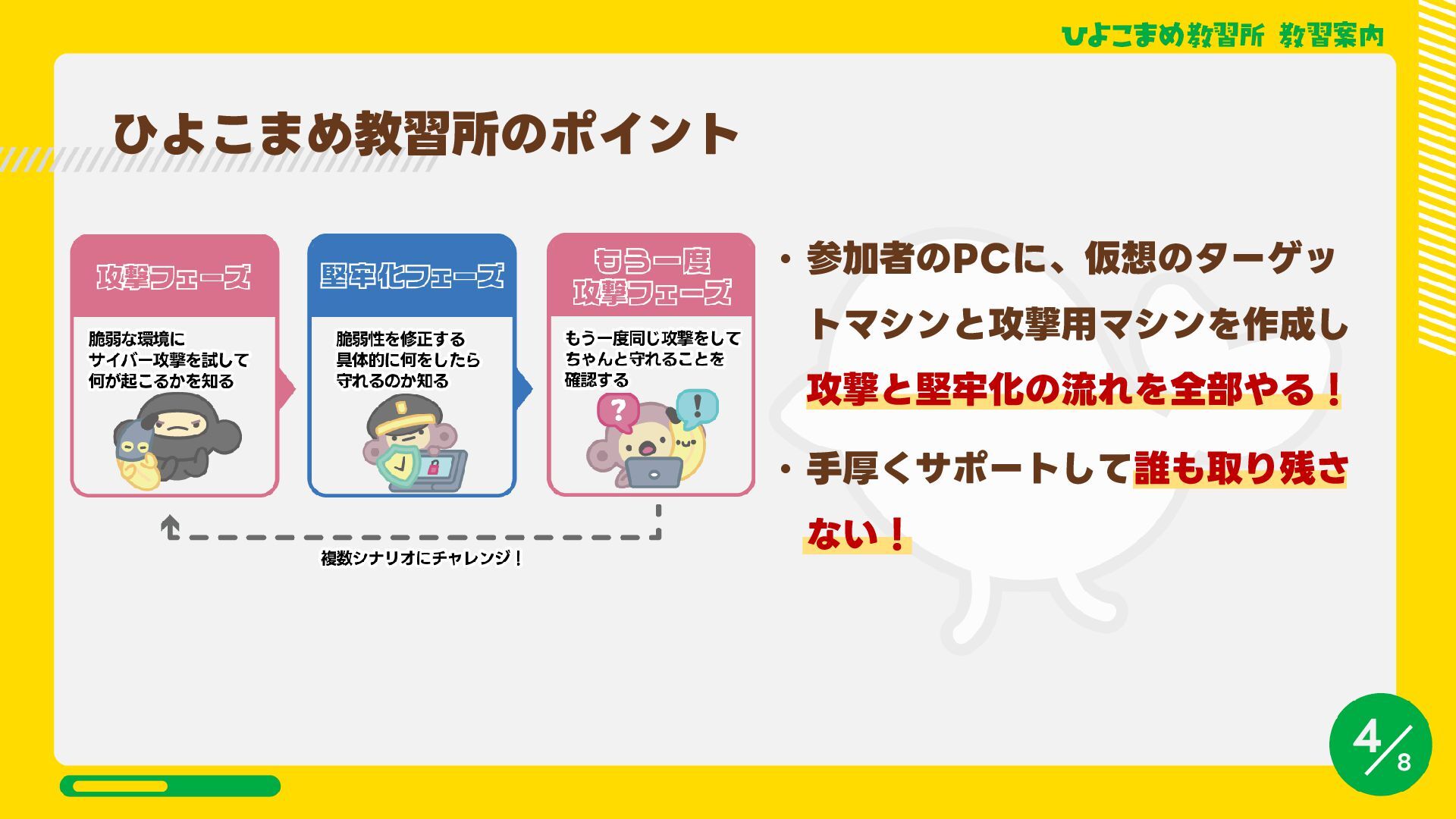 ひよこまめ教習所 教習案内

ひよこまめ教習所のポイント

攻撃フェーズ

脆弱な環境に
サイバー攻撃を試して
何が起こるかを知る

堅牢化フェーズ

脆弱性を修正する
具体的に何をしたら
守れるのか知る

もう一度
攻撃フェーズ

もう一度同じ攻撃をして
ちゃんと守れることを
確認する

?

!

複数シナリオにチャレンジ！

・参加者のPCに、仮想のターゲットマシンと攻撃用マシンを作成し攻撃と堅牢化の流れを全部やる！

・手厚くサポートして誰も取り残さない！

4/8